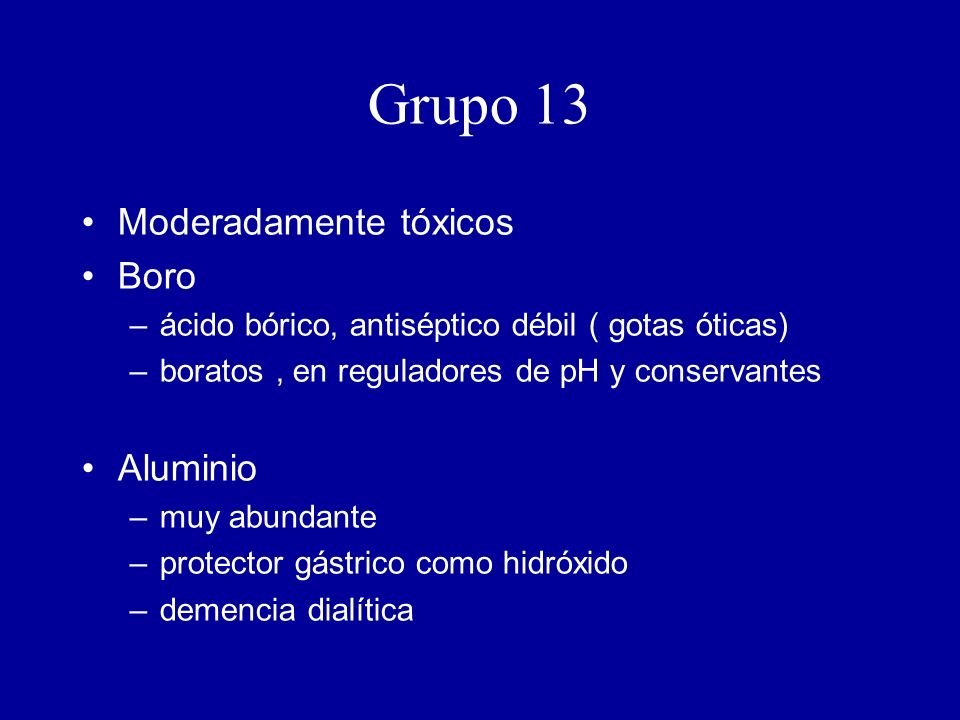 Grupo 13

• Moderadamente tóxicos
• Boro
– ácido bórico, antiséptico débil ( gotas óticas)
– boratos , en reguladores de pH y conservantes

• Aluminio
– muy abundante
– protector gástrico como hidróxido
– demencia dialítica